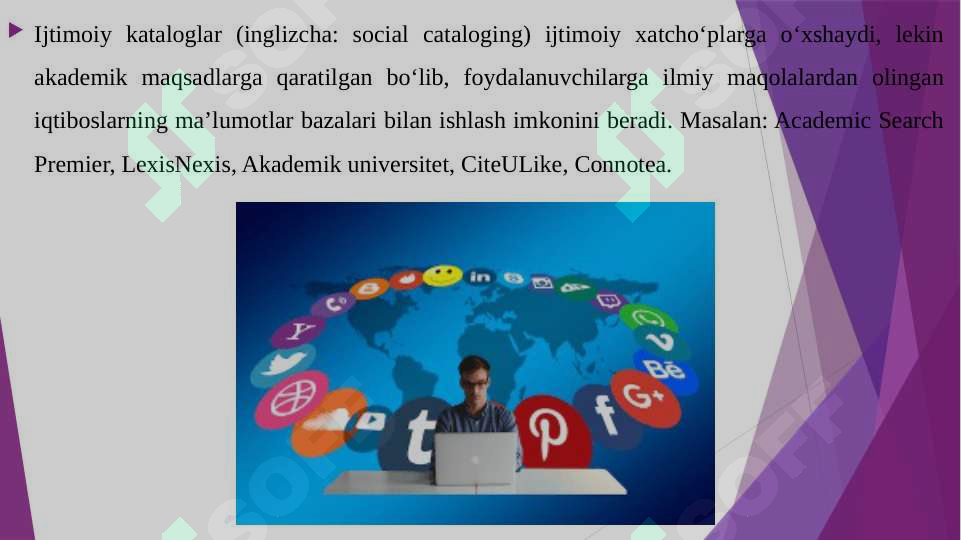 Ijtimoiy kataloglar (inglizcha: social cataloging) ijtimoiy xatcho‘plarga o‘xshaydi, lekin akademik maqsadlarga qaratilgan bo‘lib, foydalanuvchilarga ilmiy maqolalardan olingan iqtiboslarning ma’lumotlar bazalari bilan ishlash imkonini beradi. Masalan: Academic Search Premier, LexisNexis, Akademik universitet, CiteULike, Connotea.